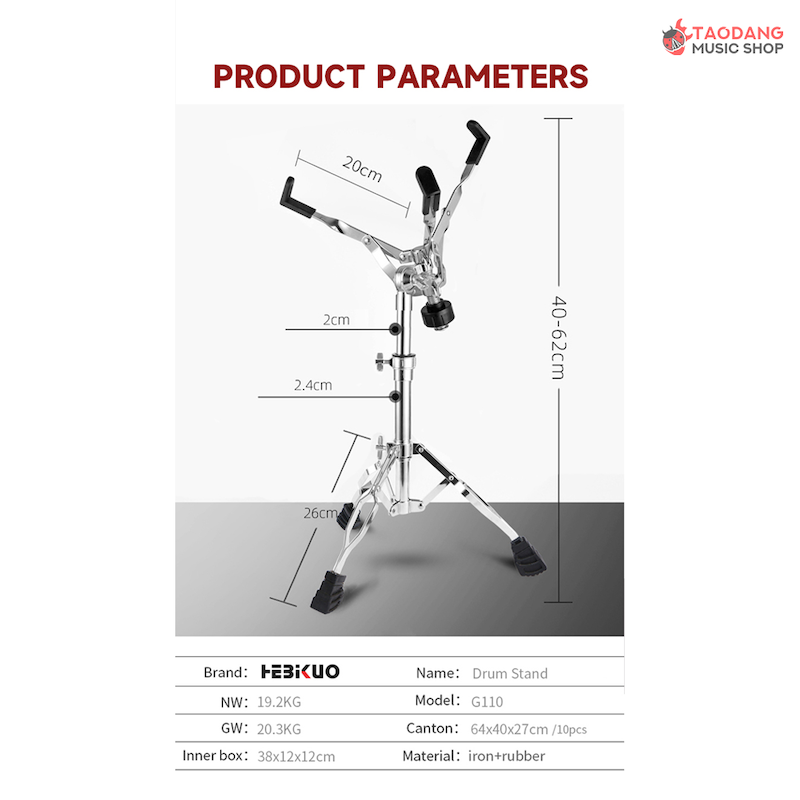 TAODANG MUSIC SHOP

PRODUCT PARAMETERS

20cm

2cm

2.4cm

26cm

40-62cm

| Brand: | HEBIKUO | Name: | Drum Stand |
|---|---|---|---|
| NW: | 19.2KG | Model: | G110 |
| GW: | 20.3KG | Canton: | 64x40x27cm /10pcs |
| Inner box: | 38x12x12cm | Material: | iron+rubber |